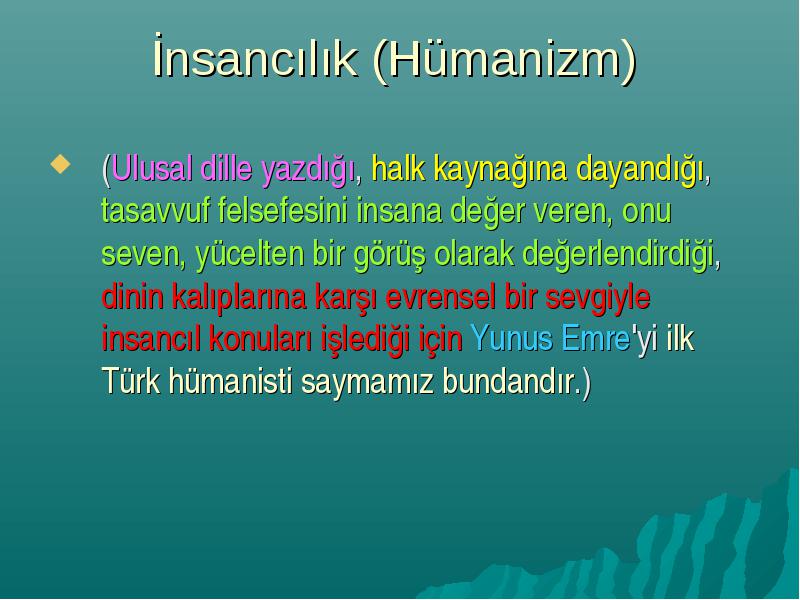 İnsancılık (Hümanizm)

(Ulusal dille yazdığı, halk kaynağına dayandığı, tasavvuf felsefesini insana değer veren, onu seven, yücelten bir görüş olarak değerlendirdiği, dinin kalıplarına karşı evrensel bir sevgiyle insancıl konuları işlediği için Yunus Emre'yi ilk Türk hümanisti saymamız bundandır.)